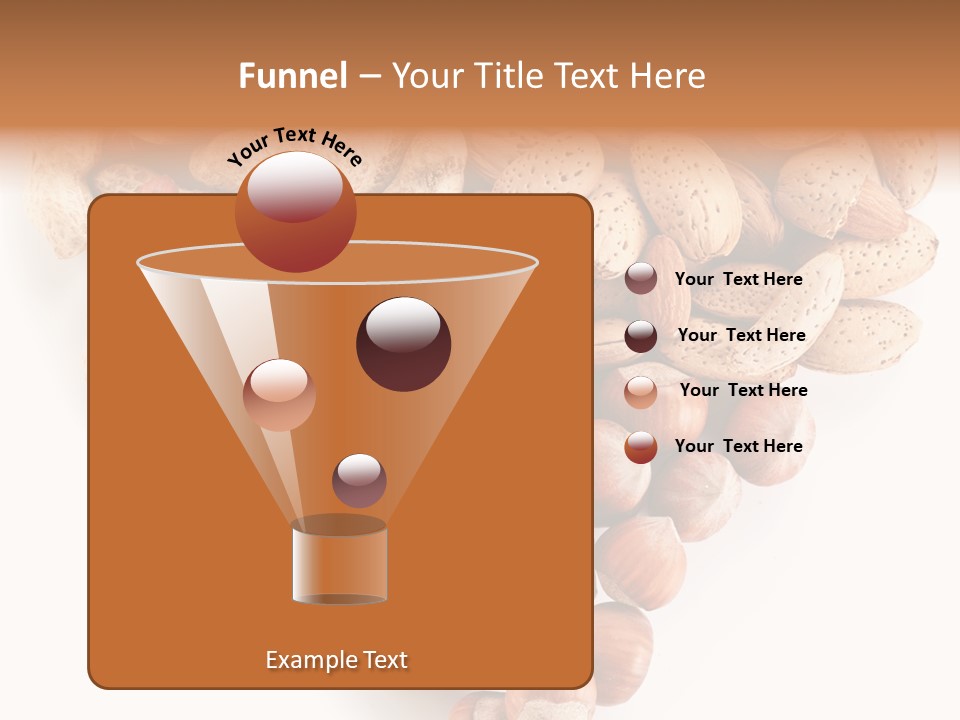 Funnel – Your Title Text Here

Your Text Here

Your Text Here

Your Text Here

Your Text Here

Your Text Here

Example Text